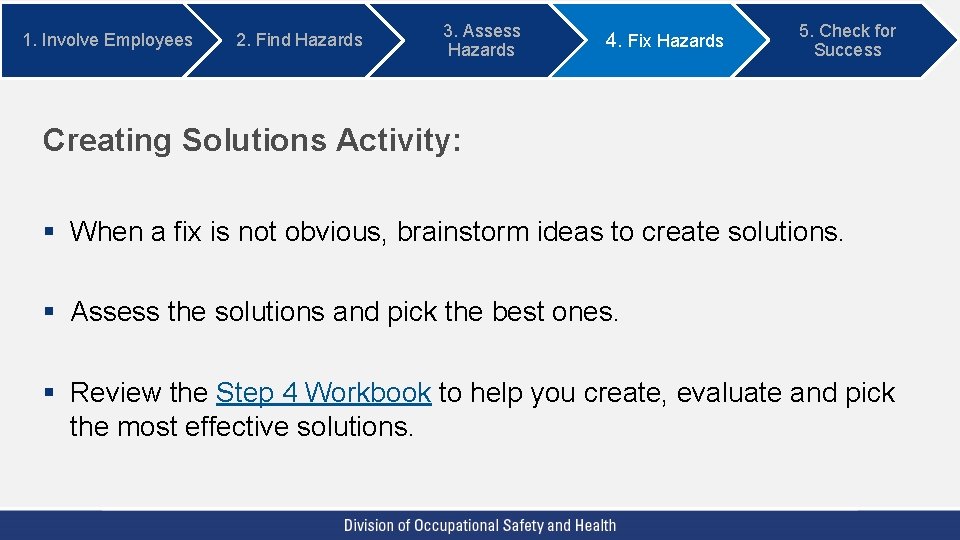 1. Involve Employees

2. Find Hazards

3. Assess Hazards

4. Fix Hazards

5. Check for Success

Creating Solutions Activity:

▪ When a fix is not obvious, brainstorm ideas to create solutions.

▪ Assess the solutions and pick the best ones.

▪ Review the Step 4 Workbook to help you create, evaluate and pick the most effective solutions.

Division of Occupational Safety and Health